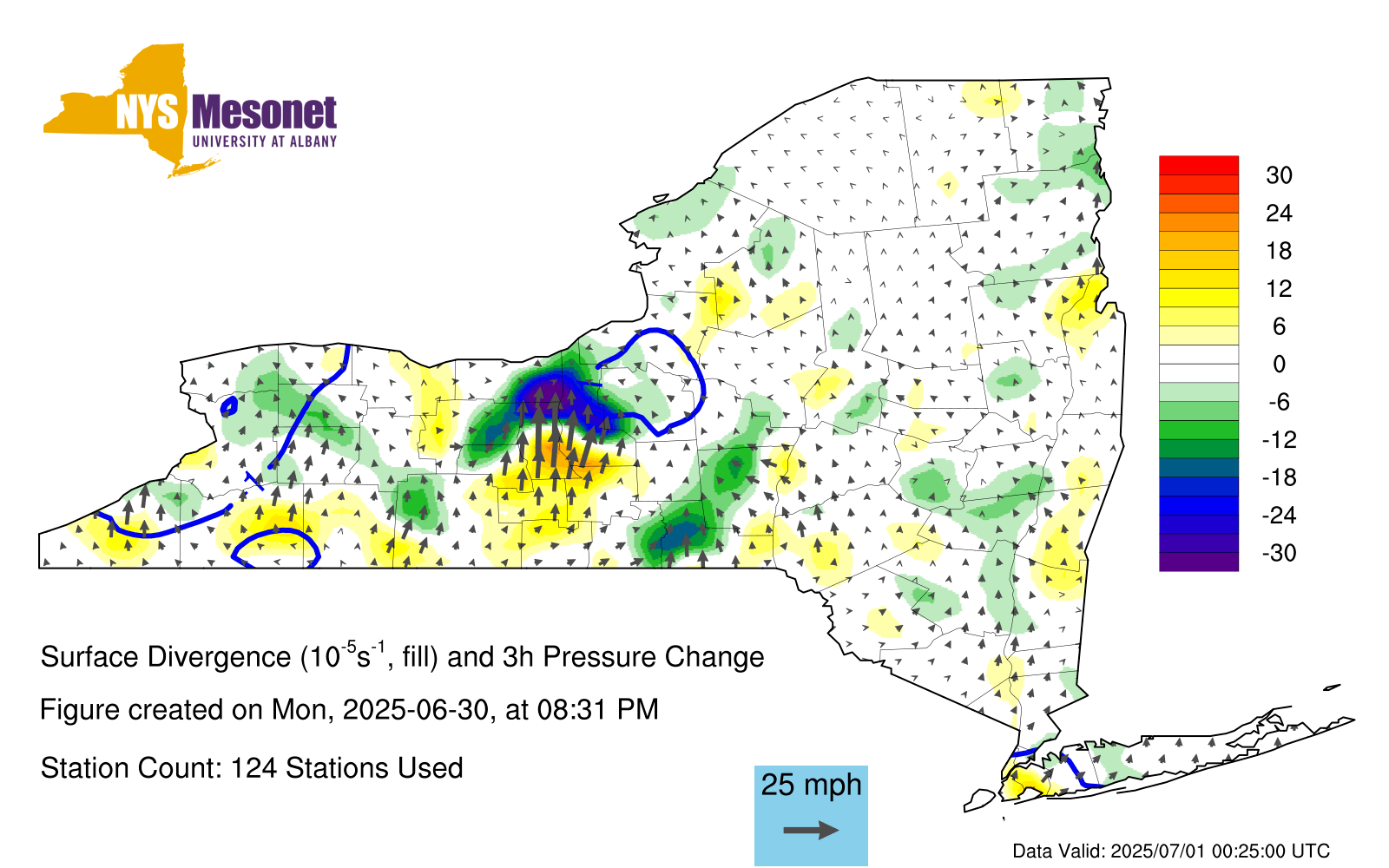 NYS Mesonet
UNIVERSITY AT ALBANY

30
24
18
12
6
0
-6
-12
-18
-24
-30

Surface Divergence ($10^{-5}s^{-1}$, fill) and 3h Pressure Change

Figure created on Mon, 2025-06-30, at 08:31 PM

Station Count: 124 Stations Used

25 mph

Data Valid: 2025/07/01 00:25:00 UTC